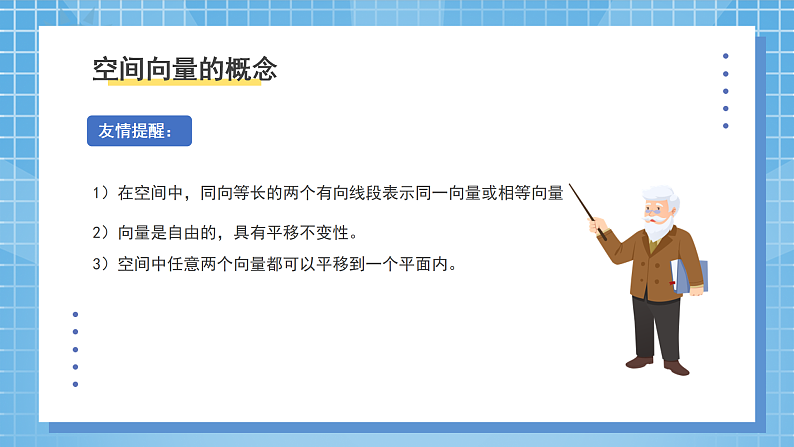 空间向量的概念

友情提醒：

1）在空间中，同向等长的两个有向线段表示同一向量或相等向量

2）向量是自由的，具有平移不变性。

3）空间中任意两个向量都可以平移到一个平面内。